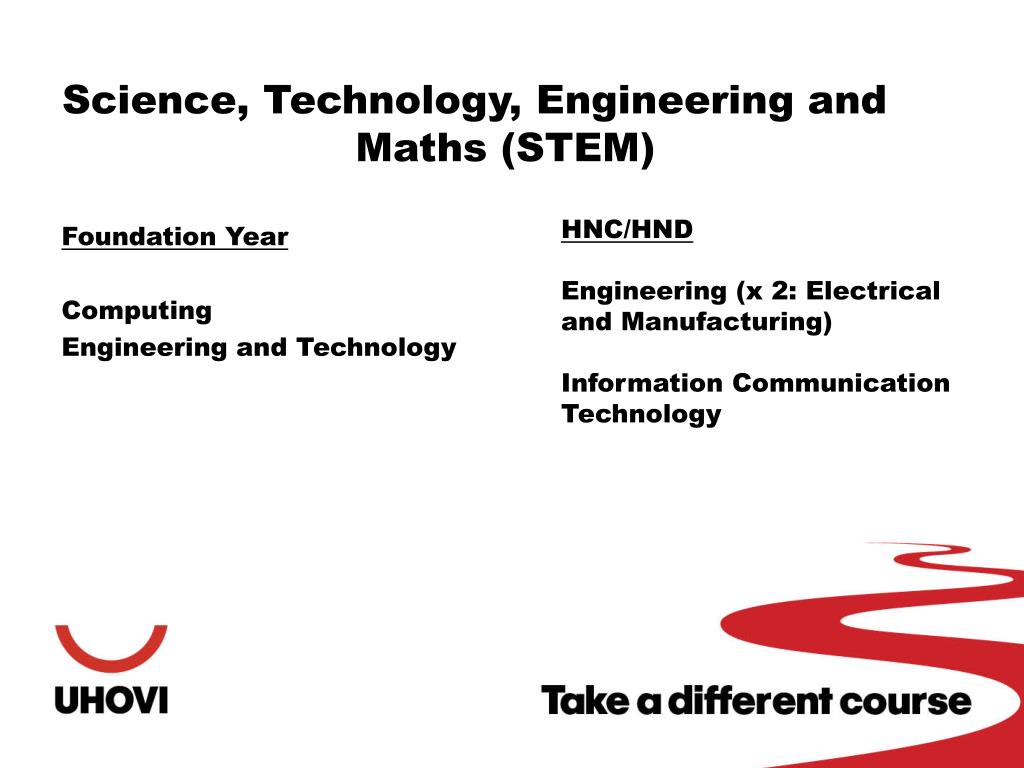 Science, Technology, Engineering and Maths (STEM)

Foundation Year

Computing
Engineering and Technology

HNC/HND

Engineering (x 2: Electrical and Manufacturing)

Information Communication Technology

UHOVI

Take a different course